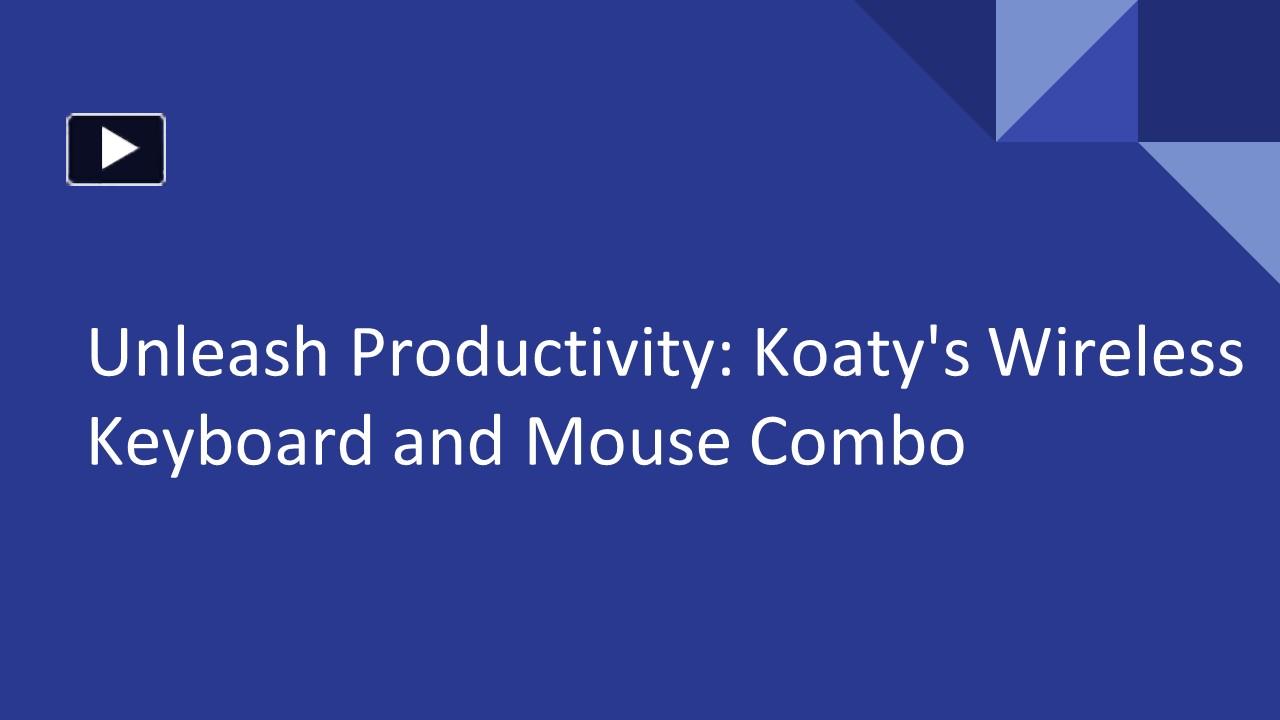 Unleash Productivity: Koaty's Wireless Keyboard and Mouse Combo